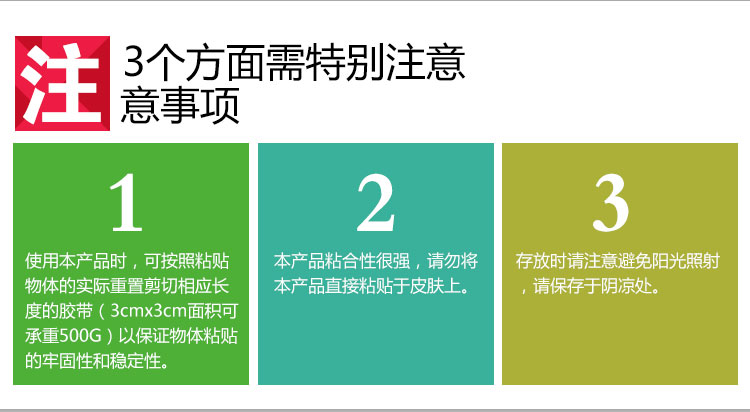 注 3个方面需特别注意
意事项

1

使用本产品时，可按照粘贴物体的实际重置剪切相应长度的胶带（3cmx3cm面积可承重500G）以保证物体粘贴的牢固性和稳定性。

2

本产品粘合性很强，请勿将本产品直接粘贴于皮肤上。

3

存放时请注意避免阳光照射，请保存于阴凉处。